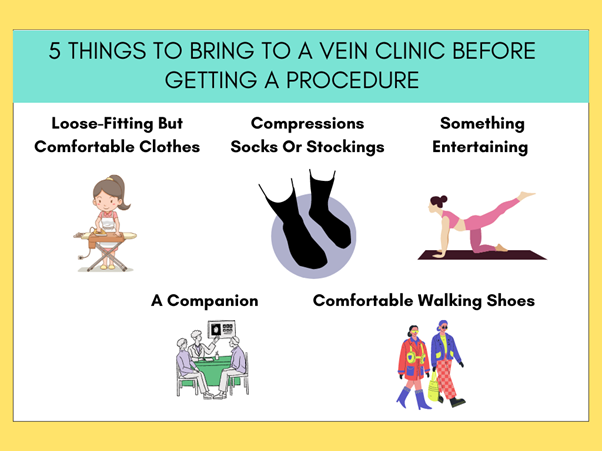 5 THINGS TO BRING TO A VEIN CLINIC BEFORE GETTING A PROCEDURE

Loose-Fitting But Comfortable Clothes

Compressions Socks Or Stockings

Something Entertaining

A Companion

Comfortable Walking Shoes